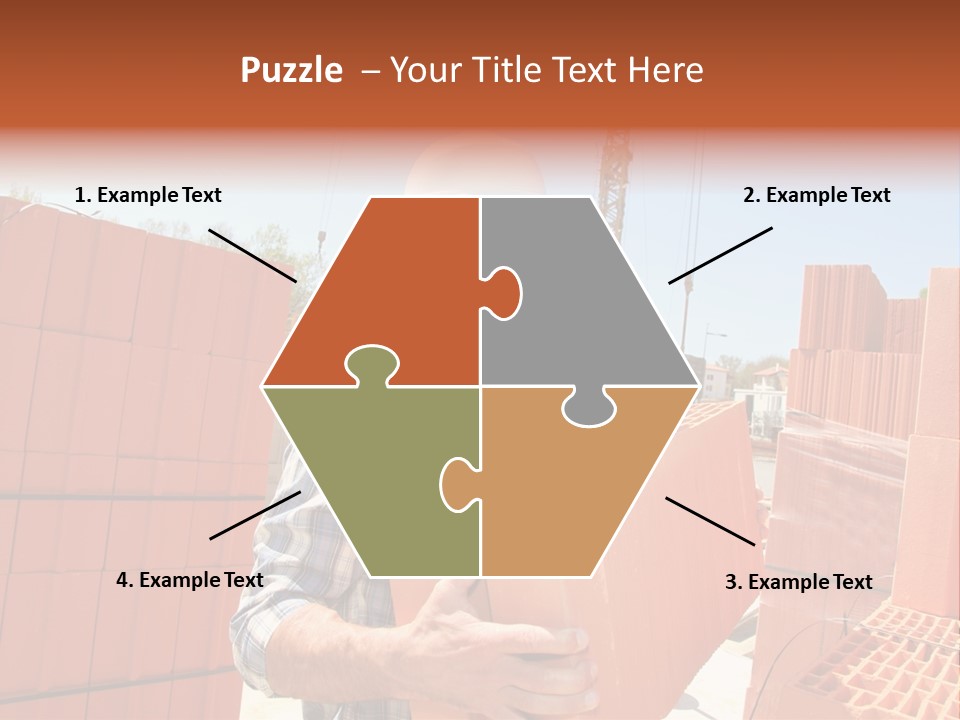 Puzzle – Your Title Text Here

1. Example Text

2. Example Text

4. Example Text

3. Example Text